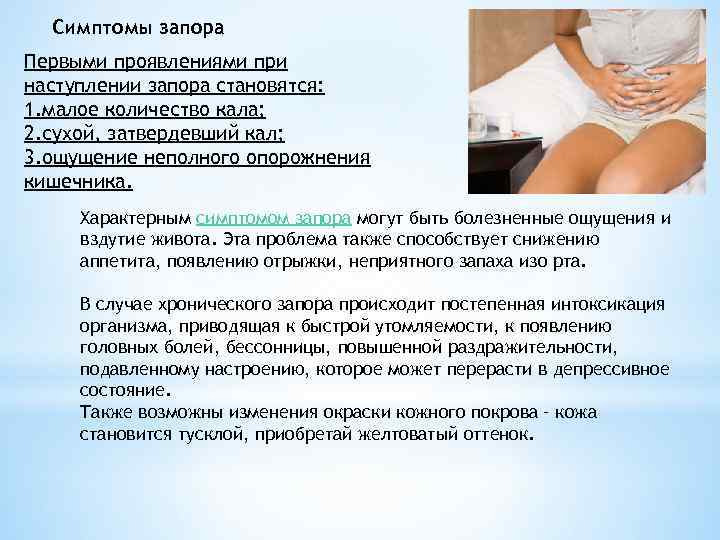 Симптомы запора

Первыми проявлениями при наступлении запора становятся:
1.малое количество кала;
2.сухой, затвердевший кал;
3.ощущение неполного опорожнения кишечника.

Характерным симптомом запора могут быть болезненные ощущения и вздутие живота. Эта проблема также способствует снижению аппетита, появлению отрыжки, неприятного запаха изо рта.

В случае хронического запора происходит постепенная интоксикация организма, приводящая к быстрой утомляемости, к появлению головных болей, бессонницы, повышенной раздражительности, подавленному настроению, которое может перерасти в депрессивное состояние.
Также возможны изменения окраски кожного покрова - кожа становится тусклой, приобретай желтоватый оттенок.